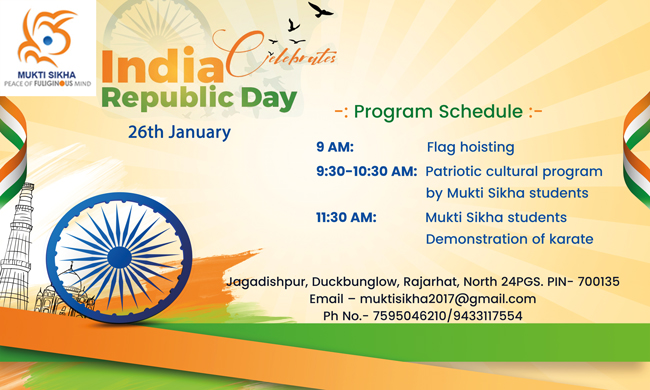 MUKTI SIKHA
PEACE OF FULIGINOUS MIND

India Celebrates
Republic Day

26th January

-: Program Schedule :-

9 AM: Flag hoisting

9:30-10:30 AM: Patriotic cultural program by Mukti Sikha students

11:30 AM: Mukti Sikha students Demonstration of karate

Jagadishpur, Duckbunglow, Rajarhat, North 24PGS. PIN- 700135
Email – muktisikha2017@gmail.com
Ph No.- 7595046210/9433117554